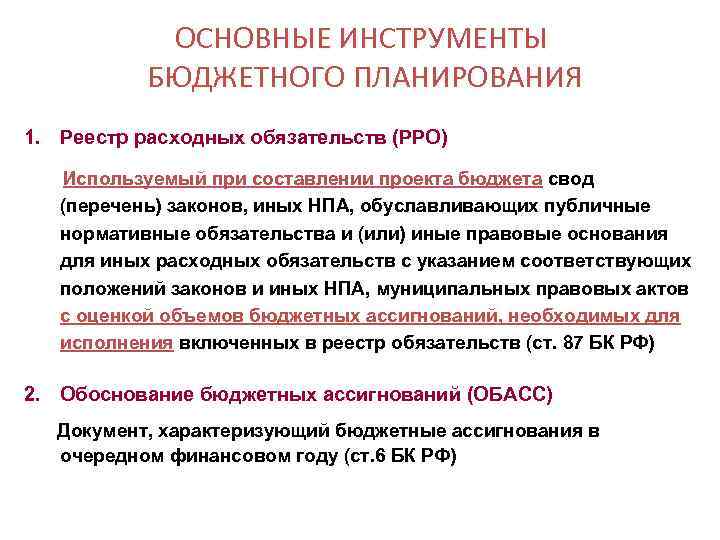 ОСНОВНЫЕ ИНСТРУМЕНТЫ БЮДЖЕТНОГО ПЛАНИРОВАНИЯ

1. Реестр расходных обязательств (РРО)

Используемый при составлении проекта бюджета свод (перечень) законов, иных НПА, обуславливающих публичные нормативные обязательства и (или) иные правовые основания для иных расходных обязательств с указанием соответствующих положений законов и иных НПА, муниципальных правовых актов с оценкой объемов бюджетных ассигнований, необходимых для исполнения включенных в реестр обязательств (ст. 87 БК РФ)

2. Обоснование бюджетных ассигнований (ОБАСС)

Документ, характеризующий бюджетные ассигнования в очередном финансовом году (ст.6 БК РФ)